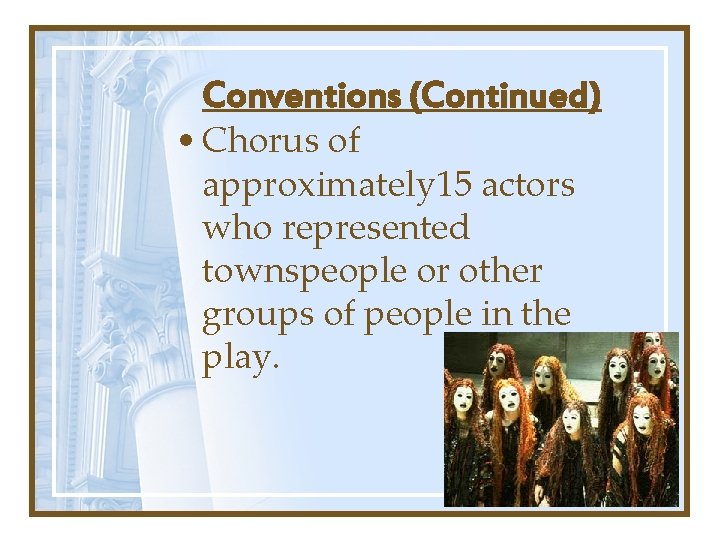 Conventions (Continued)

• Chorus of approximately15 actors who represented townspeople or other groups of people in the play.